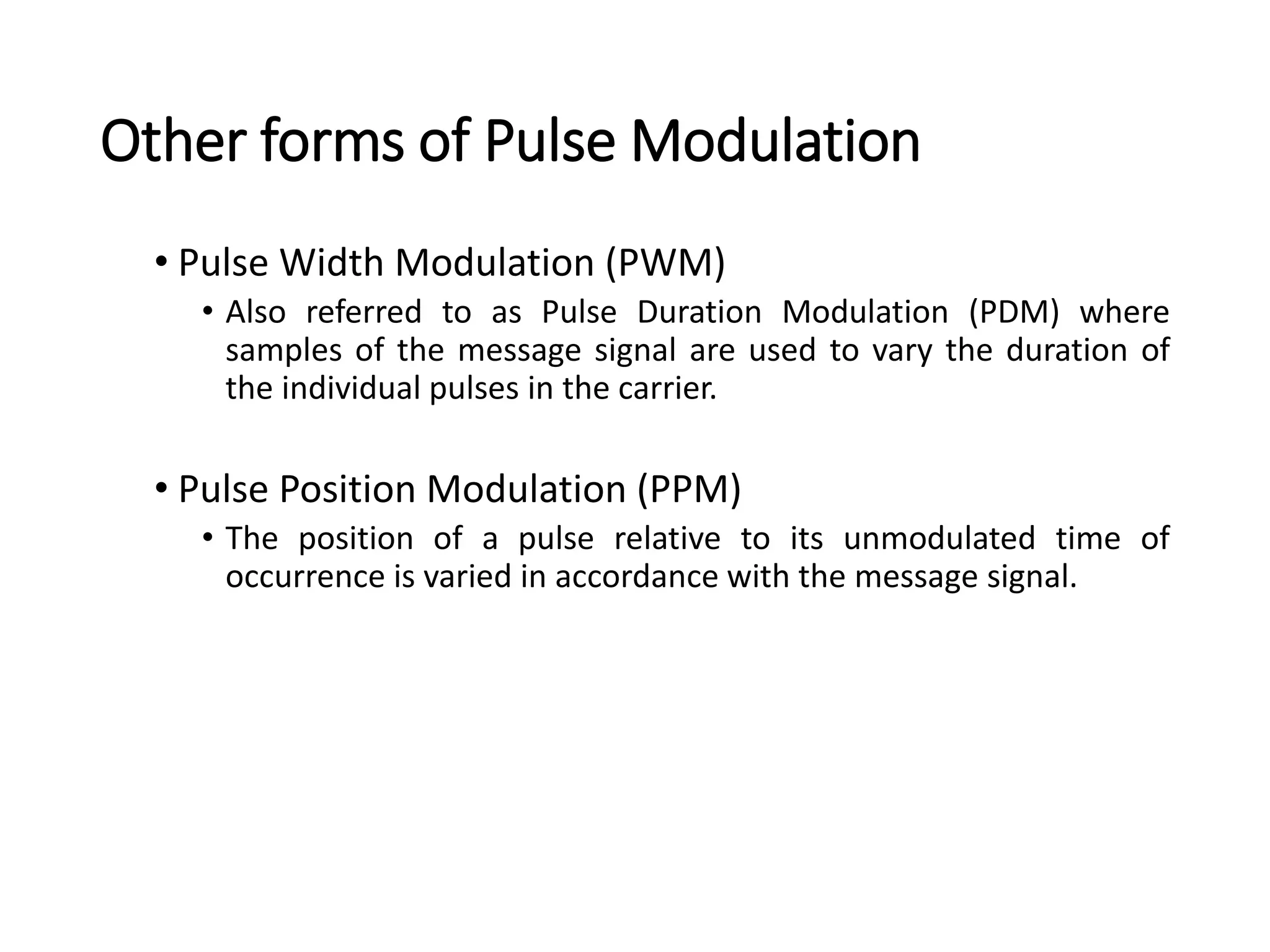 Other forms of Pulse Modulation

• Pulse Width Modulation (PWM)
  • Also referred to as Pulse Duration Modulation (PDM) where samples of the message signal are used to vary the duration of the individual pulses in the carrier.

• Pulse Position Modulation (PPM)
  • The position of a pulse relative to its unmodulated time of occurrence is varied in accordance with the message signal.